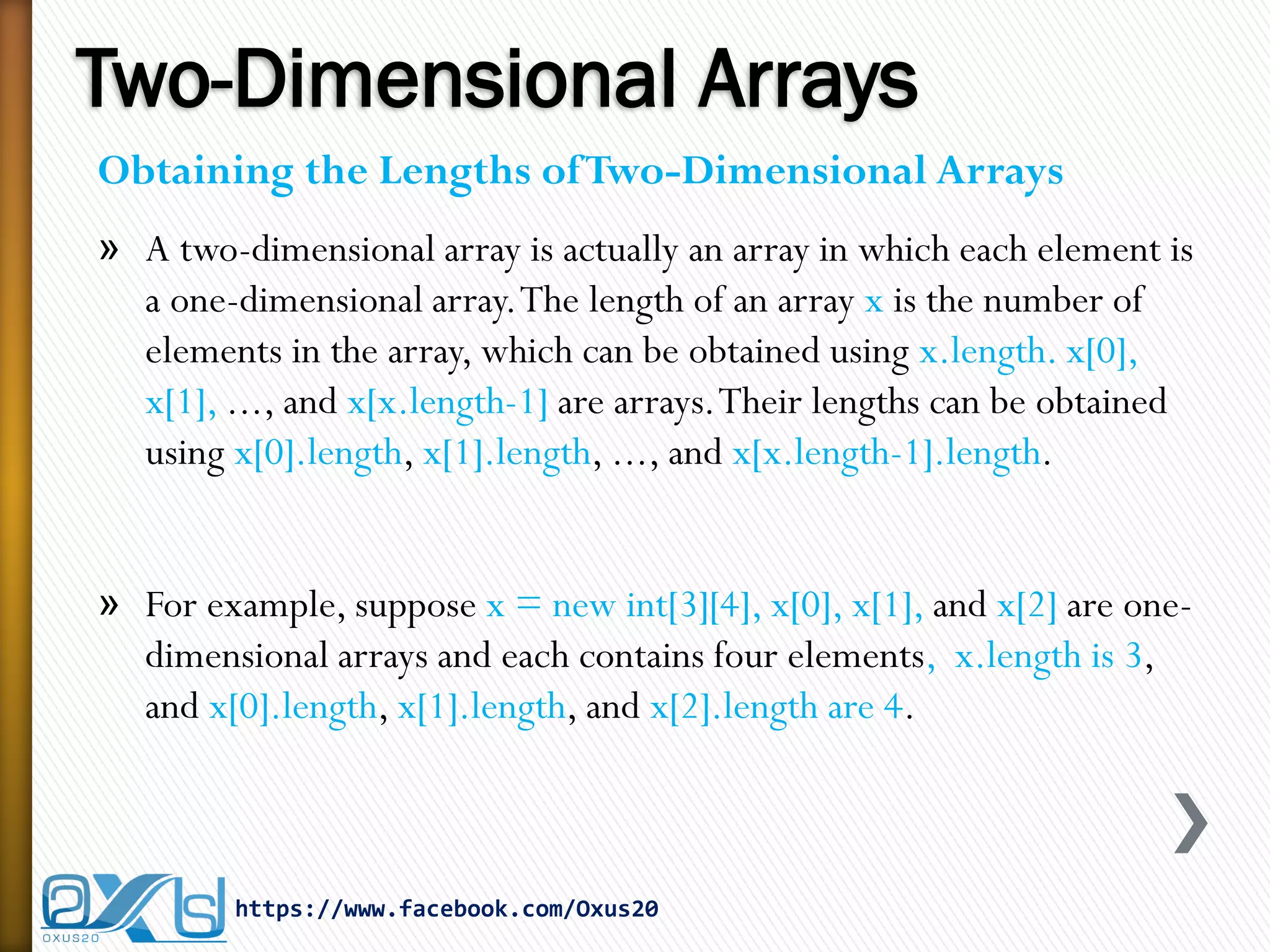 Two-Dimensional Arrays

Obtaining the Lengths of Two-Dimensional Arrays

» A two-dimensional array is actually an array in which each element is a one-dimensional array. The length of an array x is the number of elements in the array, which can be obtained using x.length. x[0], x[1], …, and x[x.length-1] are arrays. Their lengths can be obtained using x[0].length, x[1].length, …, and x[x.length-1].length.

» For example, suppose x = new int[3][4], x[0], x[1], and x[2] are one-dimensional arrays and each contains four elements, x.length is 3, and x[0].length, x[1].length, and x[2].length are 4.

OXUS20

https://www.facebook.com/Oxus20